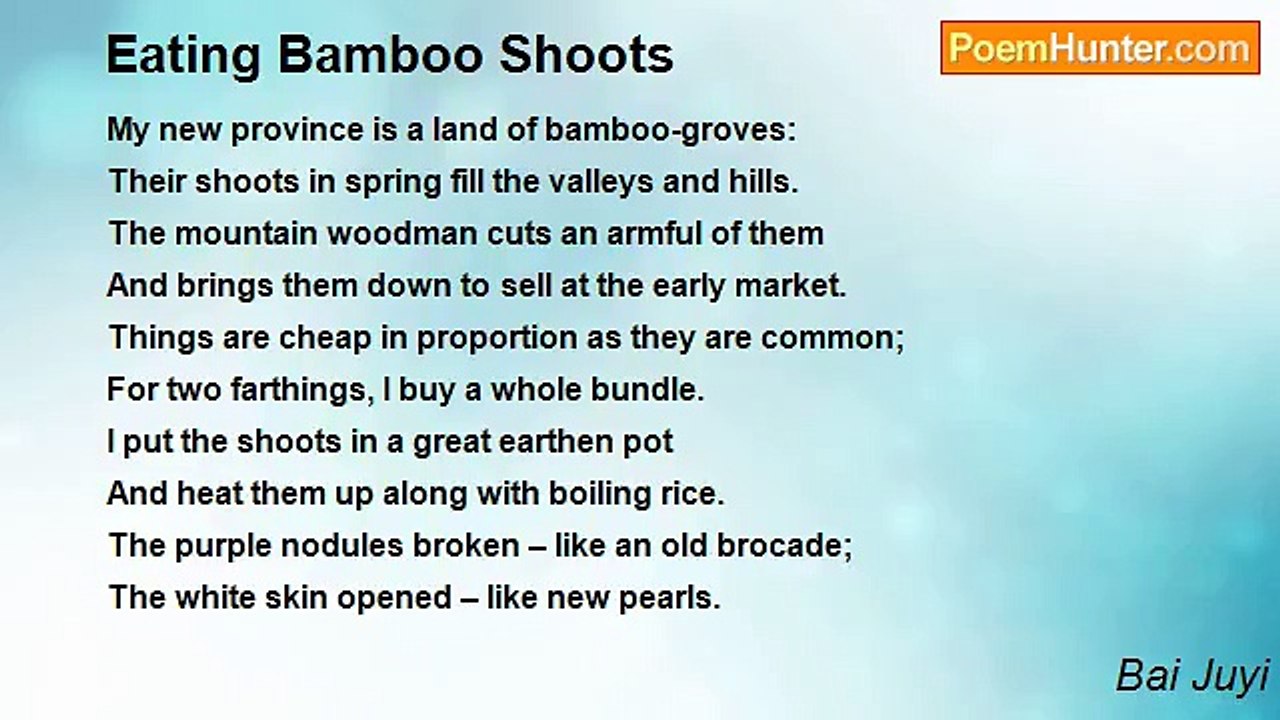 Eating Bamboo Shoots

PoemHunter.com

My new province is a land of bamboo-groves:
Their shoots in spring fill the valleys and hills.
The mountain woodman cuts an armful of them
And brings them down to sell at the early market.
Things are cheap in proportion as they are common;
For two farthings, I buy a whole bundle.
I put the shoots in a great earthen pot
And heat them up along with boiling rice.
The purple nodules broken – like an old brocade;
The white skin opened – like new pearls.

Bai Juyi